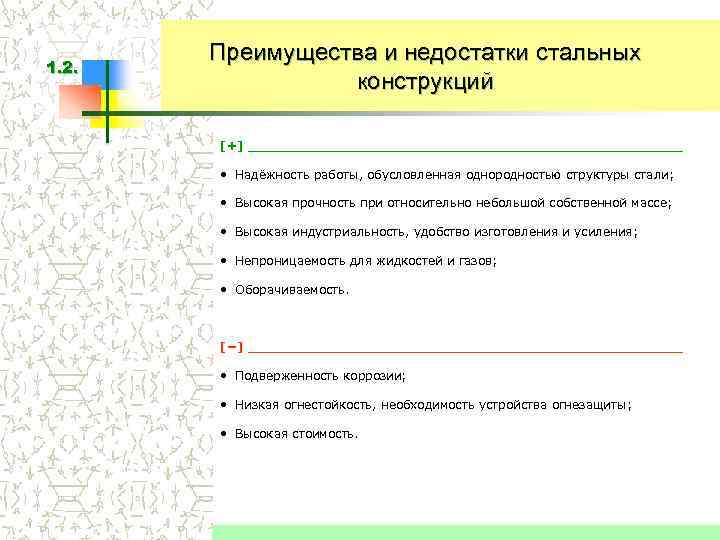 1.2.

Преимущества и недостатки стальных конструкций

[+]

• Надёжность работы, обусловленная однородностью структуры стали;

• Высокая прочность при относительно небольшой собственной массе;

• Высокая индустриальность, удобство изготовления и усиления;

• Непроницаемость для жидкостей и газов;

• Оборачиваемость.

[−]

• Подверженность коррозии;

• Низкая огнестойкость, необходимость устройства огнезащиты;

• Высокая стоимость.